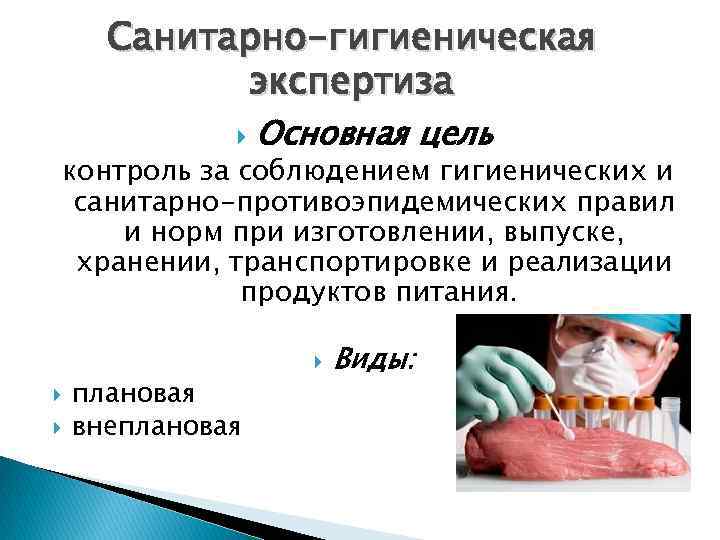 Санитарно-гигиеническая экспертиза

Основная цель

контроль за соблюдением гигиенических и санитарно-противоэпидемических правил и норм при изготовлении, выпуске, хранении, транспортировке и реализации продуктов питания.

Виды:

плановая

внеплановая